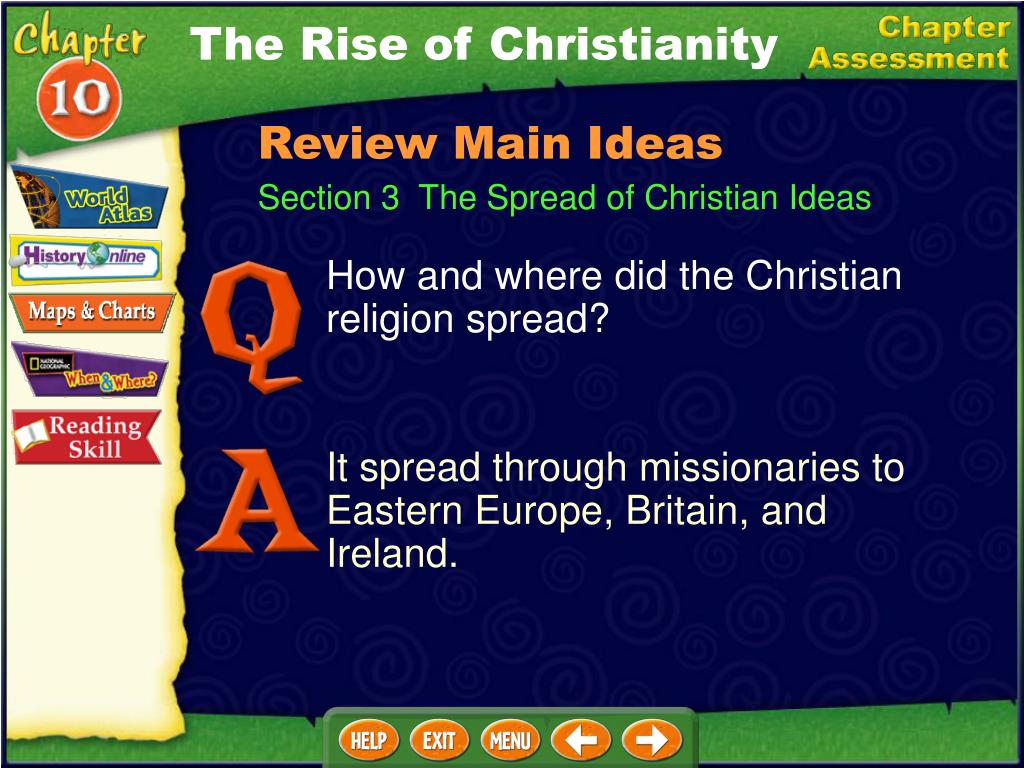 Chapter 10

The Rise of Christianity

Chapter Assessment

World Atlas

History Online

Maps & Charts

NATIONAL GEOGRAPHIC When & Where?

Reading Skill

Review Main Ideas

Section 3 The Spread of Christian Ideas

Q

How and where did the Christian religion spread?

A

It spread through missionaries to Eastern Europe, Britain, and Ireland.

HELP EXIT MENU